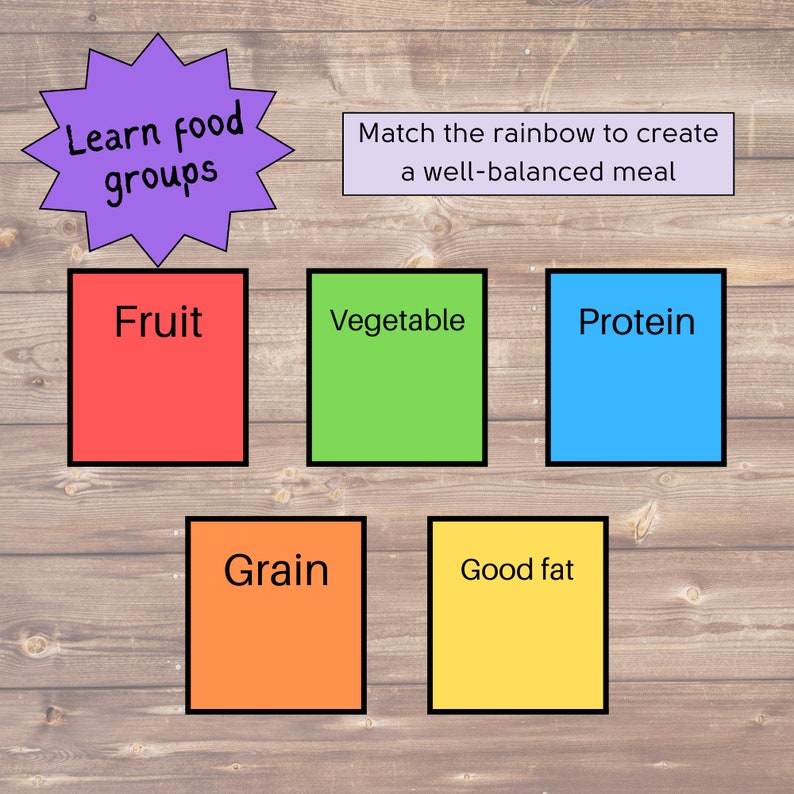 Learn food groups

Match the rainbow to create a well-balanced meal

Fruit

Vegetable

Protein

Grain

Good fat